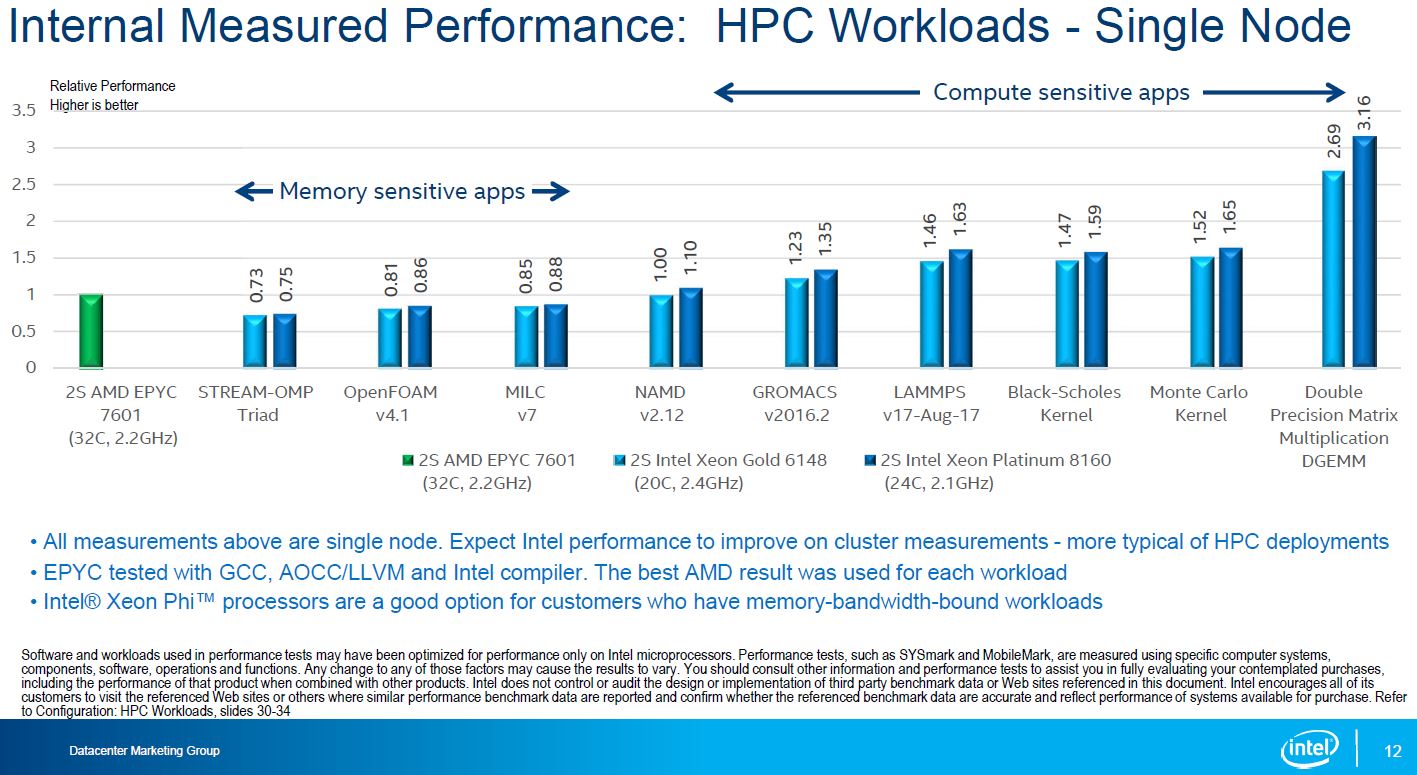 Internal Measured Performance: HPC Workloads - Single Node

Relative Performance
Higher is better

Compute sensitive apps

Memory sensitive apps

3.5
3
2.5
2
1.5
1
0.5
0

0.73 0.75 0.81 0.86 0.85 0.88 1.00 1.10 1.23 1.35 1.46 1.63 1.47 1.59 1.52 1.65 2.69 3.16

2S AMD EPYC 7601 (32C, 2.2GHz)
STREAM-OMP Triad
OpenFOAM v4.1
MILC v7
NAMD v2.12
GROMACS v2016.2
LAMMPS v17-Aug-17
Black-Scholes Kernel
Monte Carlo Kernel
Double Precision Matrix Multiplication DGEMM

2S AMD EPYC 7601 (32C, 2.2GHz)
2S Intel Xeon Gold 6148 (20C, 2.4GHz)
2S Intel Xeon Platinum 8160 (24C, 2.1GHz)

• All measurements above are single node. Expect Intel performance to improve on cluster measurements - more typical of HPC deployments
• EPYC tested with GCC, AOCC/LLVM and Intel compiler. The best AMD result was used for each workload
• Intel® Xeon Phi™ processors are a good option for customers who have memory-bandwidth-bound workloads

Software and workloads used in performance tests may have been optimized for performance only on Intel microprocessors. Performance tests, such as SYSmark and MobileMark, are measured using specific computer systems, components, software, operations and functions. Any change to any of those factors may cause the results to vary. You should consult other information and performance tests to assist you in fully evaluating your contemplated purchases, including the performance of that product when combined with other products. Intel does not control or audit the design or implementation of third party benchmark data or Web sites referenced in this document. Intel encourages all of its customers to visit the referenced Web sites or others where similar performance benchmark data are reported and confirm whether the referenced benchmark data are accurate and reflect performance of systems available for purchase. Refer to Configuration: HPC Workloads, slides 30-34

Datacenter Marketing Group

intel

12